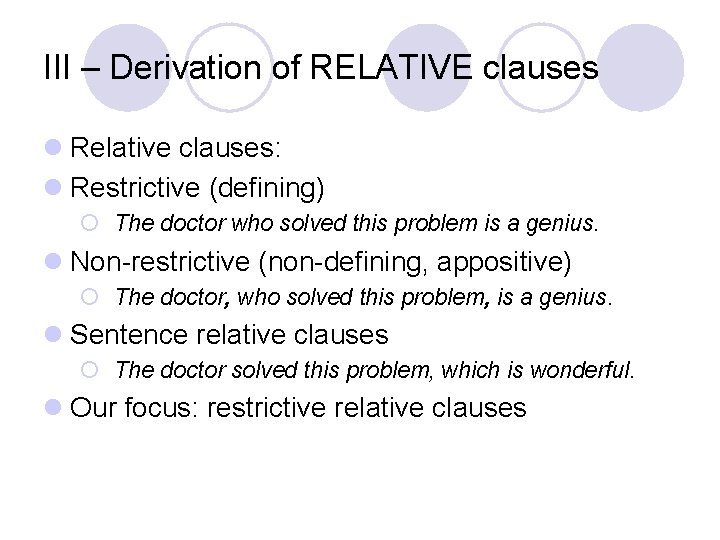 III – Derivation of RELATIVE clauses

Relative clauses:
Restrictive (defining)
The doctor who solved this problem is a genius.
Non-restrictive (non-defining, appositive)
The doctor, who solved this problem, is a genius.
Sentence relative clauses
The doctor solved this problem, which is wonderful.
Our focus: restrictive relative clauses